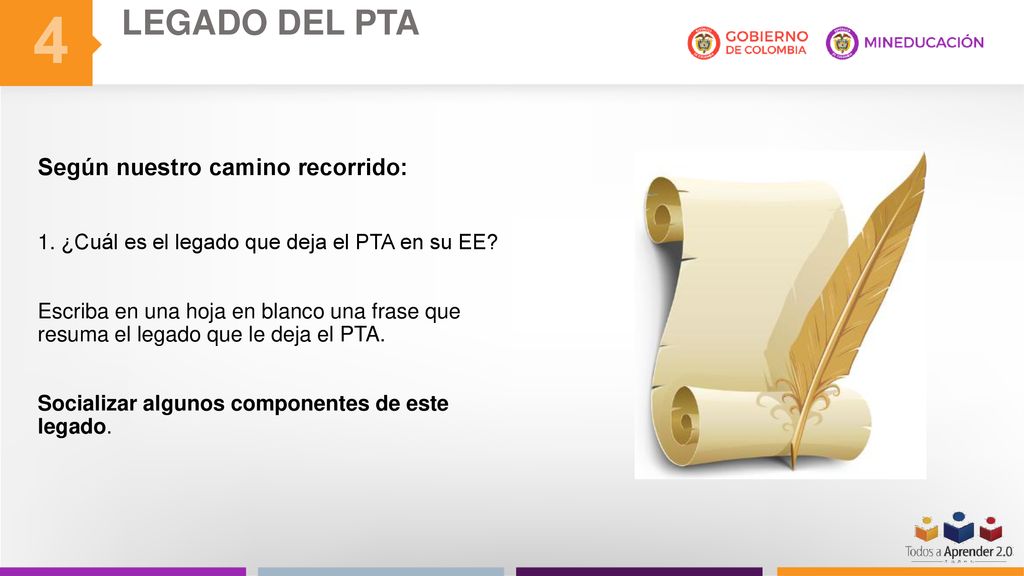 4

LEGADO DEL PTA

GOBIERNO DE COLOMBIA

MINEDUCACIÓN

Según nuestro camino recorrido:

1. ¿Cuál es el legado que deja el PTA en su EE?

Escriba en una hoja en blanco una frase que resuma el legado que le deja el PTA.

Socializar algunos componentes de este legado.

Todos a Aprender 2.0